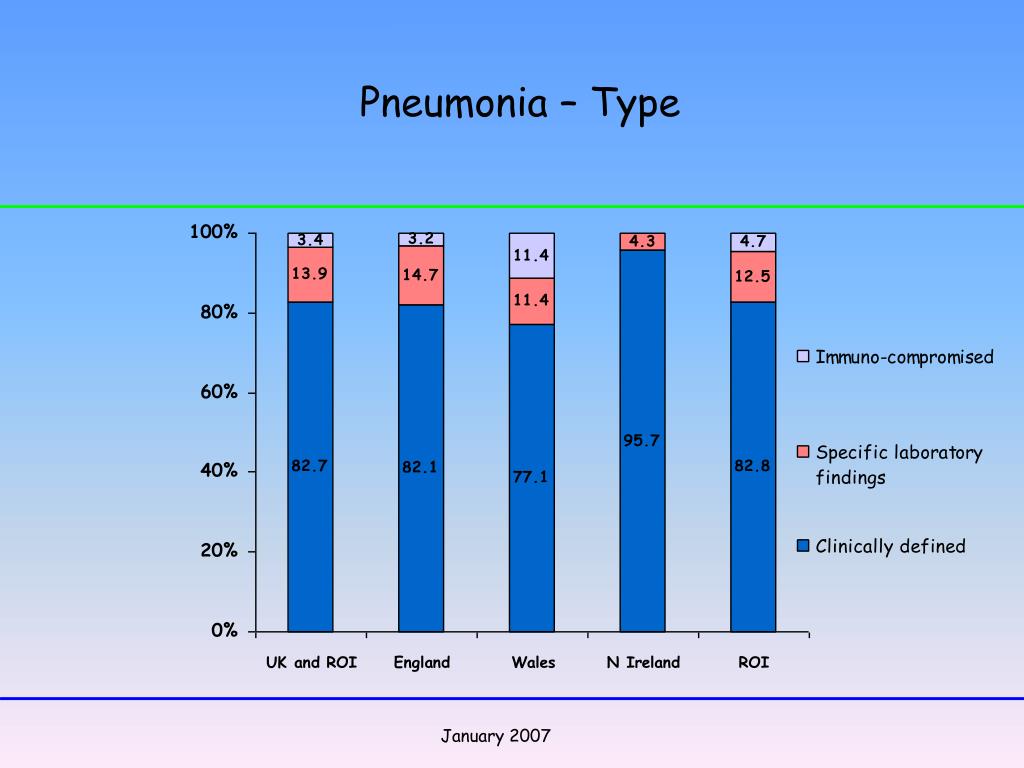 Pneumonia – Type

100%
80%
60%
40%
20%
0%

3.4
13.9
82.7

3.2
14.7
82.1

11.4
11.4
77.1

4.3
95.7

4.7
12.5
82.8

UK and ROI
England
Wales
N Ireland
ROI

Immuno-compromised
Specific laboratory findings
Clinically defined

January 2007